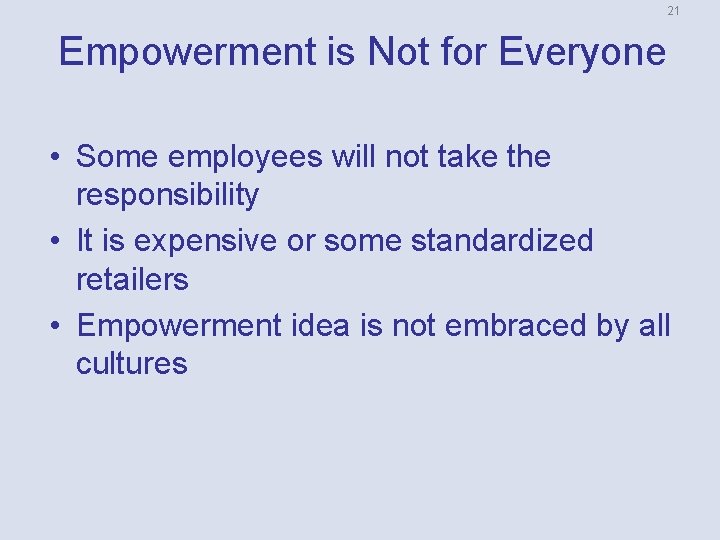 21

Empowerment is Not for Everyone

• Some employees will not take the responsibility
• It is expensive or some standardized retailers
• Empowerment idea is not embraced by all cultures